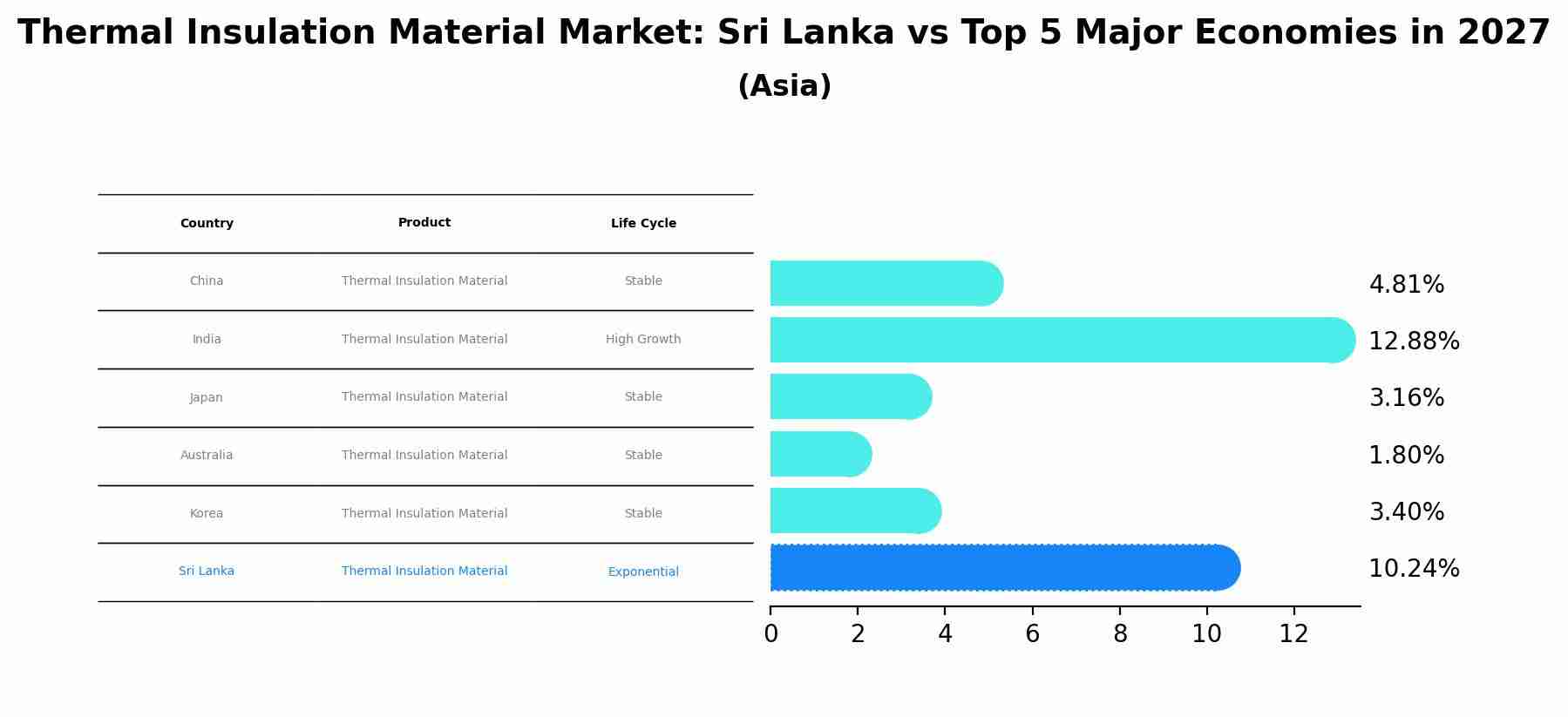 Thermal Insulation Material Market: Sri Lanka vs Top 5 Major Economies in 2027
(Asia)

| Country | Product | Life Cycle |
|---|---|---|
| China | Thermal Insulation Material | Stable |
| India | Thermal Insulation Material | High Growth |
| Japan | Thermal Insulation Material | Stable |
| Australia | Thermal Insulation Material | Stable |
| Korea | Thermal Insulation Material | Stable |
| Sri Lanka | Thermal Insulation Material | Exponential |

4.81%
12.88%
3.16%
1.80%
3.40%
10.24%

0 2 4 6 8 10 12